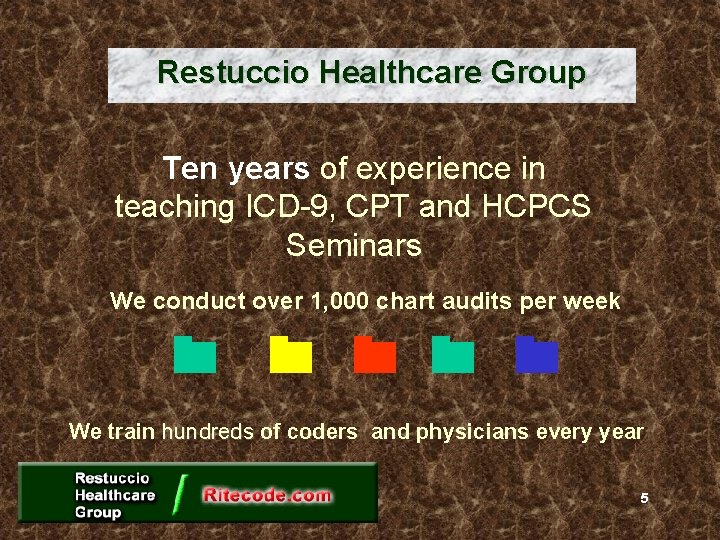 Restuccio Healthcare Group

Ten years of experience in teaching ICD-9, CPT and HCPCS Seminars

We conduct over 1,000 chart audits per week

We train hundreds of coders and physicians every year

Restuccio Healthcare Group

Ritecode.com

5